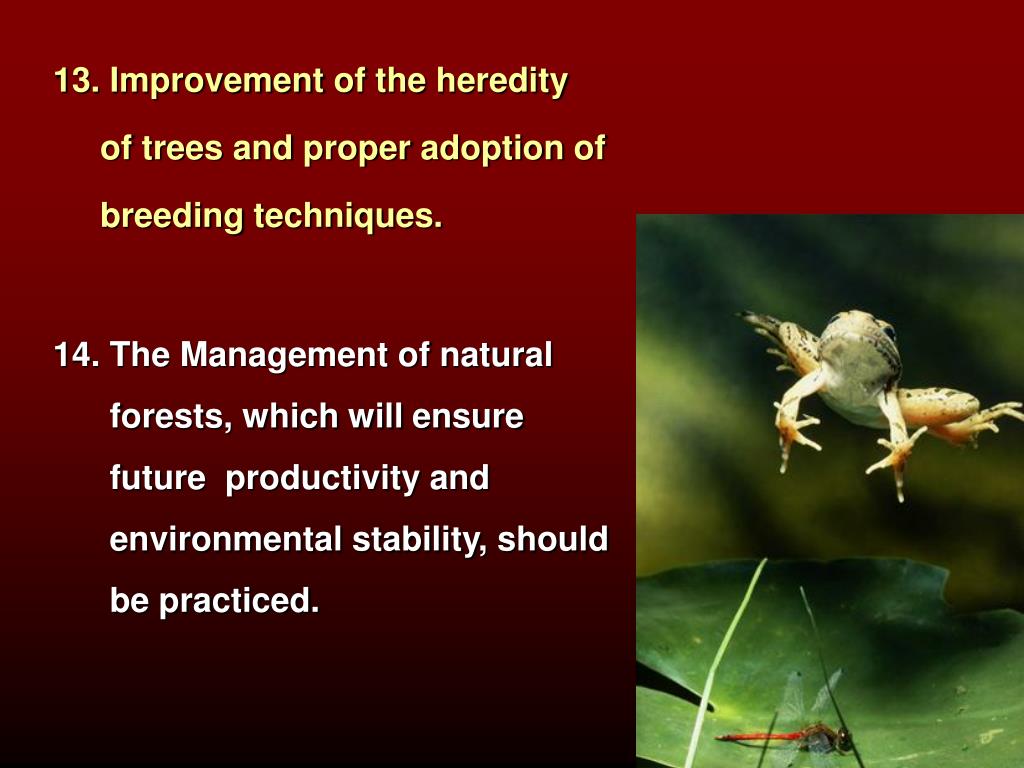 13. Improvement of the heredity of trees and proper adoption of breeding techniques.

14. The Management of natural forests, which will ensure future productivity and environmental stability, should be practiced.